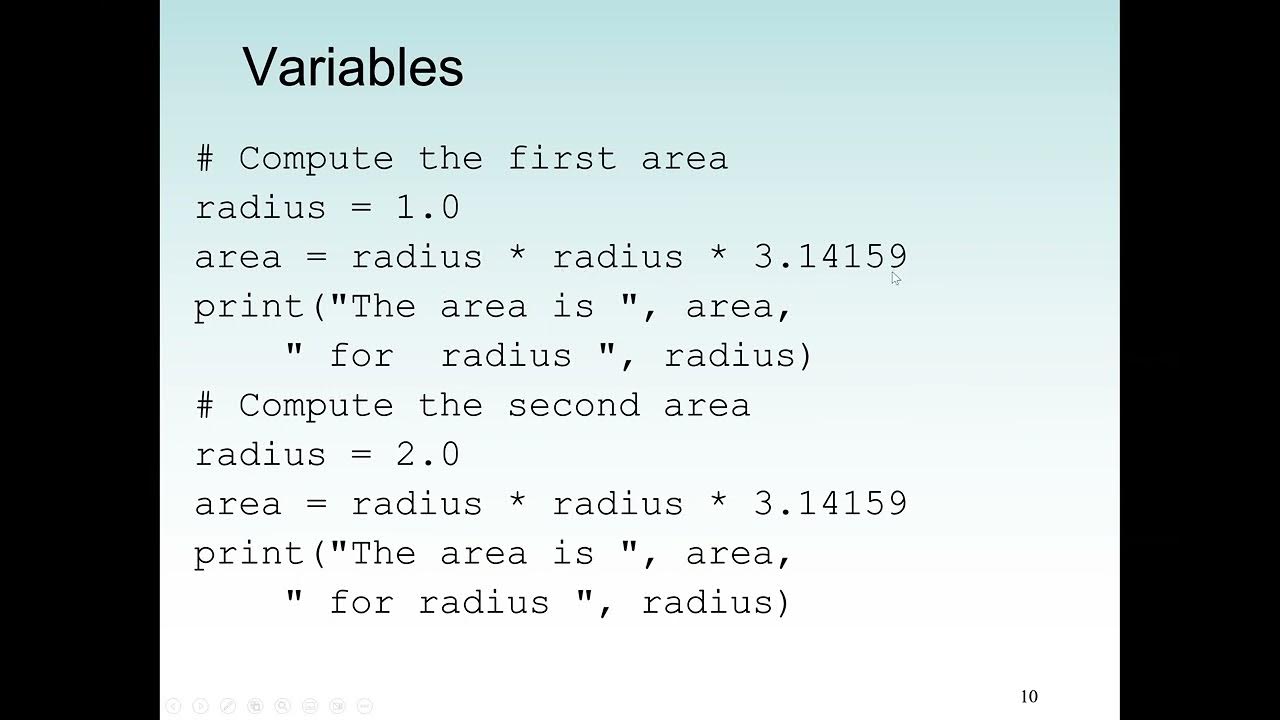 Variables

# Compute the first area
radius = 1.0
area = radius * radius * 3.14159
print("The area is ", area,
    " for  radius ", radius)
# Compute the second area
radius = 2.0
area = radius * radius * 3.14159
print("The area is ", area,
    " for radius ", radius)

10